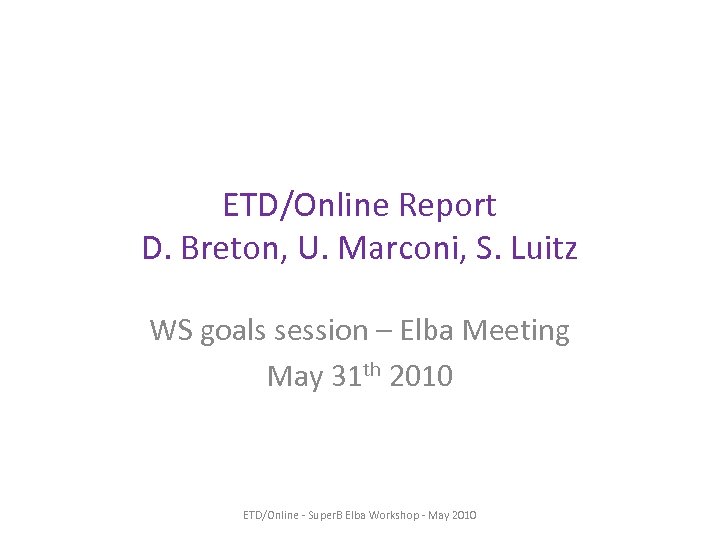 ETD/Online Report
D. Breton, U. Marconi, S. Luitz

WS goals session – Elba Meeting
May 31$^{th}$ 2010

ETD/Online - SuperB Elba Workshop - May 2010